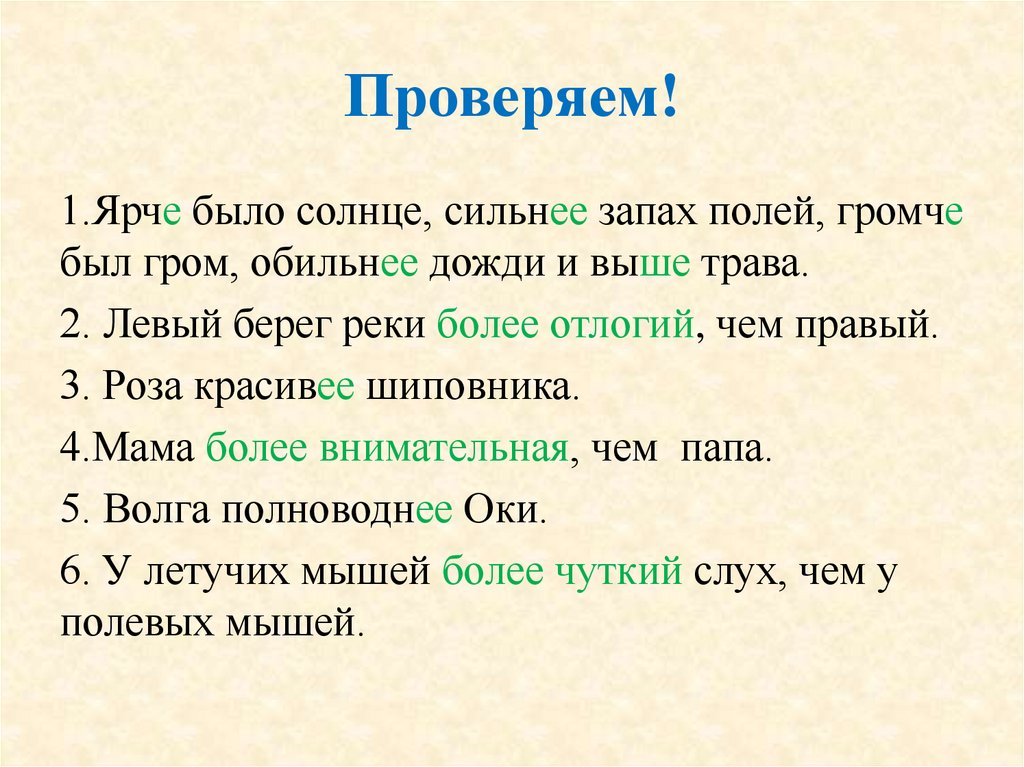 Проверяем!

1.Ярче было солнце, сильнее запах полей, громче был гром, обильнее дожди и выше трава.

2. Левый берег реки более отлогий, чем правый.

3. Роза красивее шиповника.

4.Мама более внимательная, чем папа.

5. Волга полноводнее Оки.

6. У летучих мышей более чуткий слух, чем у полевых мышей.